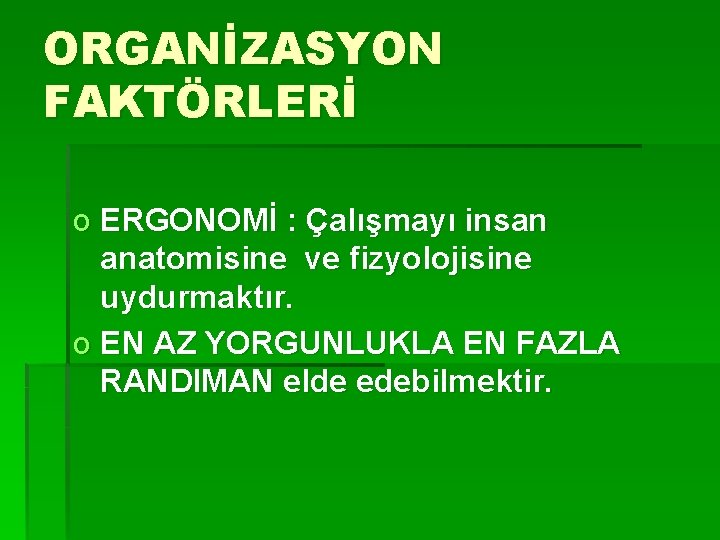 ORGANİZASYON FAKTÖRLERİ

o ERGONOMİ : Çalışmayı insan anatomisine ve fizyolojisine uydurmaktır.

o EN AZ YORGUNLUKLA EN FAZLA RANDIMAN elde edebilmektir.